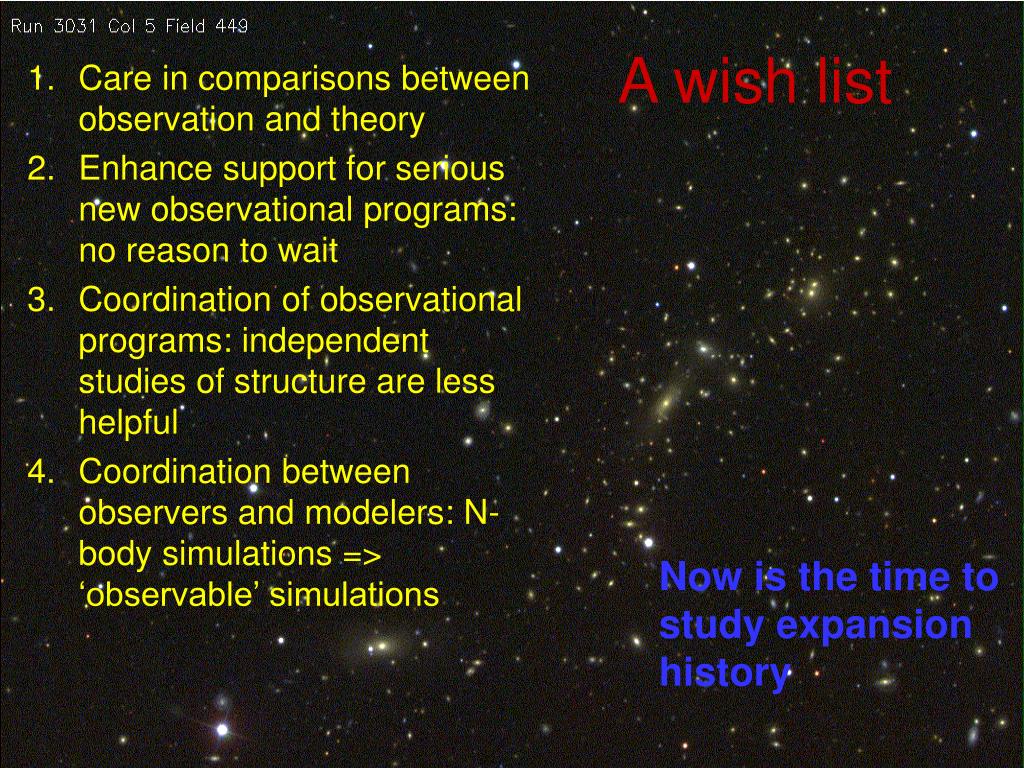 Run 3031 Col 5 Field 449

A wish list

1. Care in comparisons between observation and theory
2. Enhance support for serious new observational programs: no reason to wait
3. Coordination of observational programs: independent studies of structure are less helpful
4. Coordination between observers and modelers: N-body simulations => ‘observable’ simulations

Now is the time to study expansion history